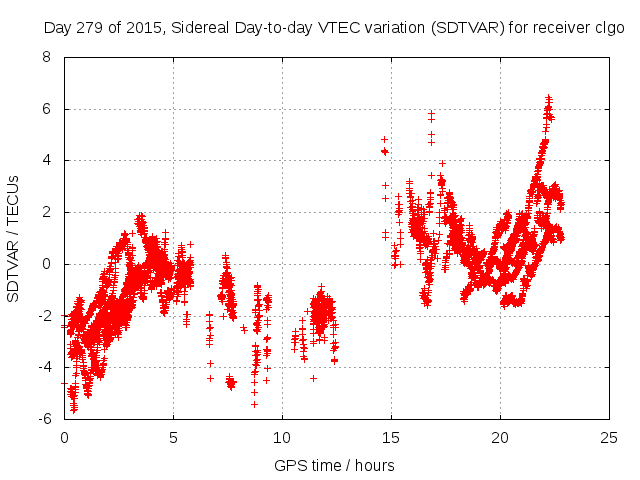 Day 279 of 2015, Sidereal Day-to-day VTEC variation (SDTVAR) for receiver clgo

SDTVAR / TECUs

8
6
4
2
0
-2
-4
-6

0
5
10
15
20
25

GPS time / hours